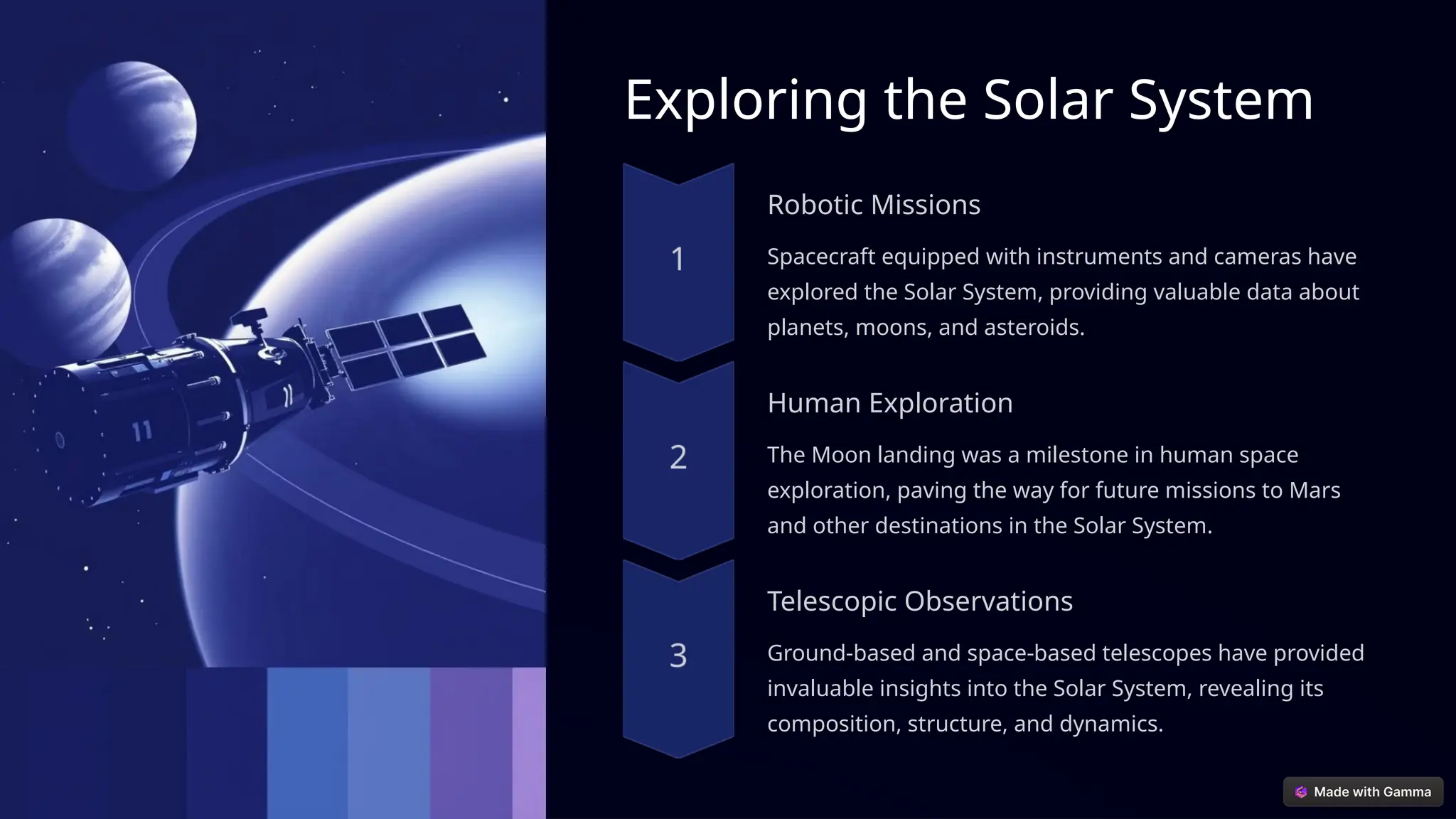 Exploring the Solar System

1

Robotic Missions

Spacecraft equipped with instruments and cameras have explored the Solar System, providing valuable data about planets, moons, and asteroids.

2

Human Exploration

The Moon landing was a milestone in human space exploration, paving the way for future missions to Mars and other destinations in the Solar System.

3

Telescopic Observations

Ground-based and space-based telescopes have provided invaluable insights into the Solar System, revealing its composition, structure, and dynamics.

Made with Gamma